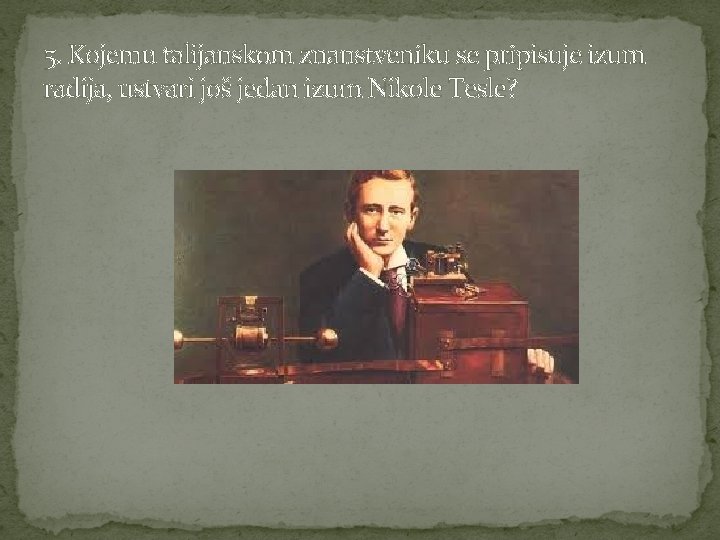 5. Kojemu talijanskom znanstveniku se pripisuje izum radija, ustvari još jedan izum Nikole Tesle?